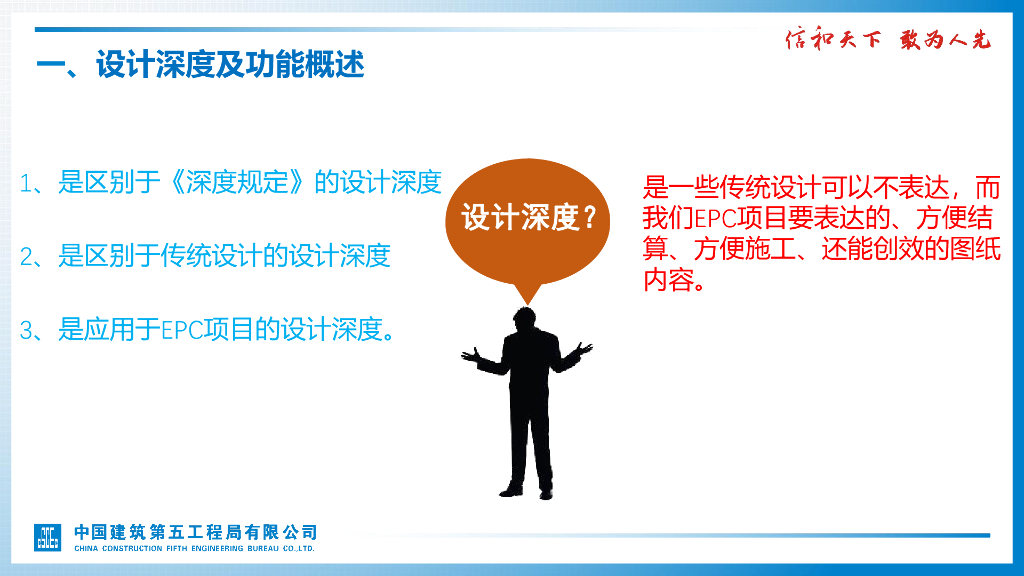 一、设计深度及功能概述

信和天下 敢为人先

1、是区别于《深度规定》的设计深度

2、是区别于传统设计的设计深度

3、是应用于EPC项目的设计深度。

设计深度？

是一些传统设计可以不表达，而我们EPC项目要表达的、方便结算、方便施工、还能创效的图纸内容。

中国建筑第五工程局有限公司
CHINA CONSTRUCTION FIFTH ENGINEERING BUREAU CO.,LTD.